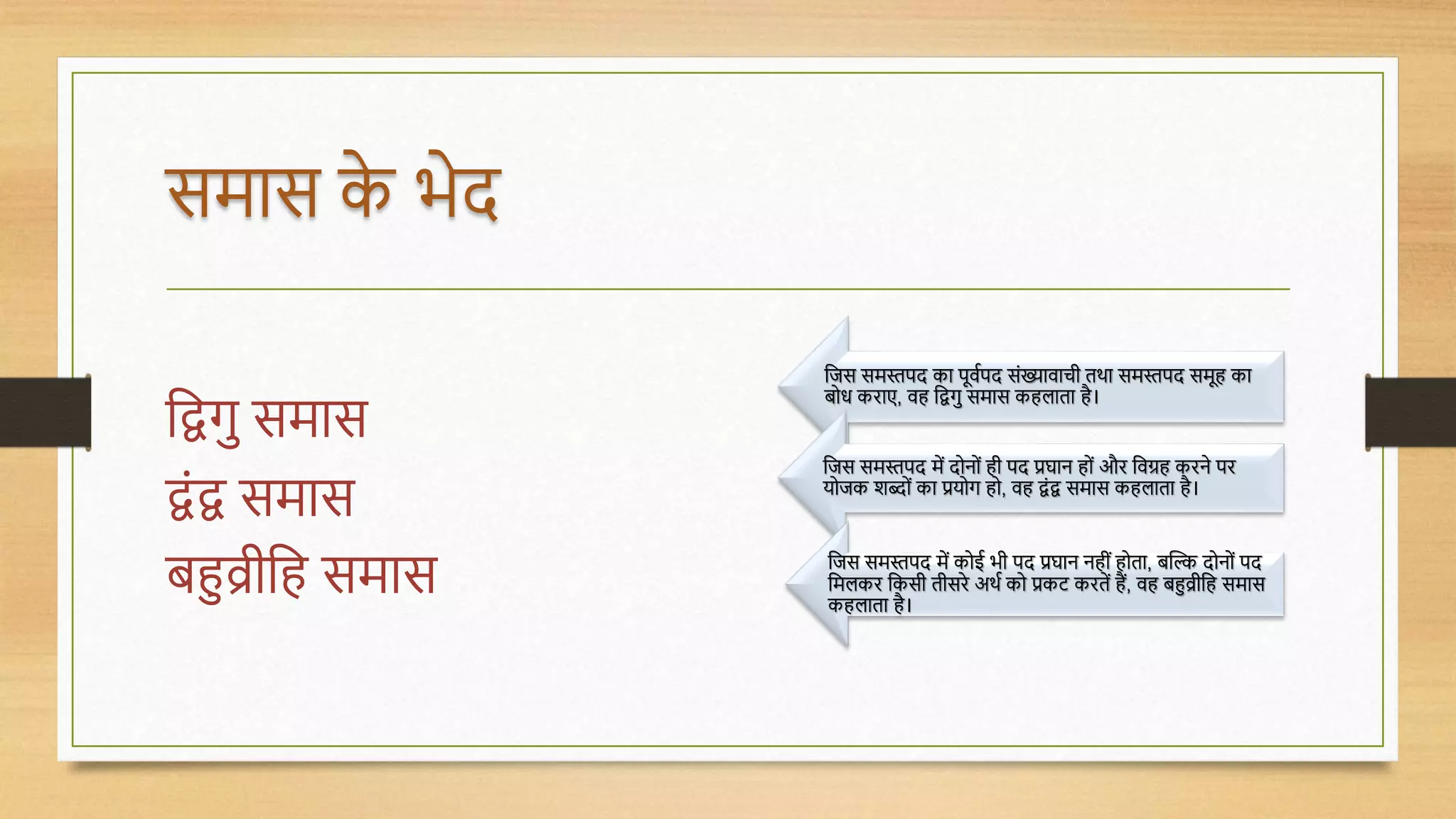 समास के भेद

द्विगु समास
द्वंद्व समास
बहुव्रीहि समास

जिस समस्तपद का पूर्वपद संख्यावाची तथा समस्तपद समूह का बोध कराए, वह द्विगु समास कहलाता है।

जिस समस्तपद में दोनों ही पद प्रधान हों और विग्रह करने पर योजक शब्दों का प्रयोग हो, वह द्वंद्व समास कहलाता है।

जिस समस्तपद में कोई भी पद प्रधान नहीं होता, बल्कि दोनों पद मिलकर किसी तीसरे अर्थ को प्रकट करतें हैं, वह बहुव्रीहि समास कहलाता है।